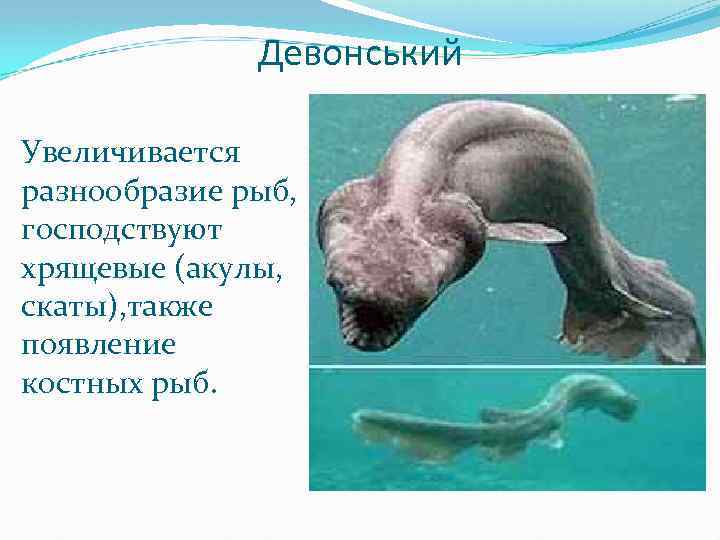 Девонський

Увеличивается разнообразие рыб, господствуют хрящевые (акулы, скаты),также появление костных рыб.